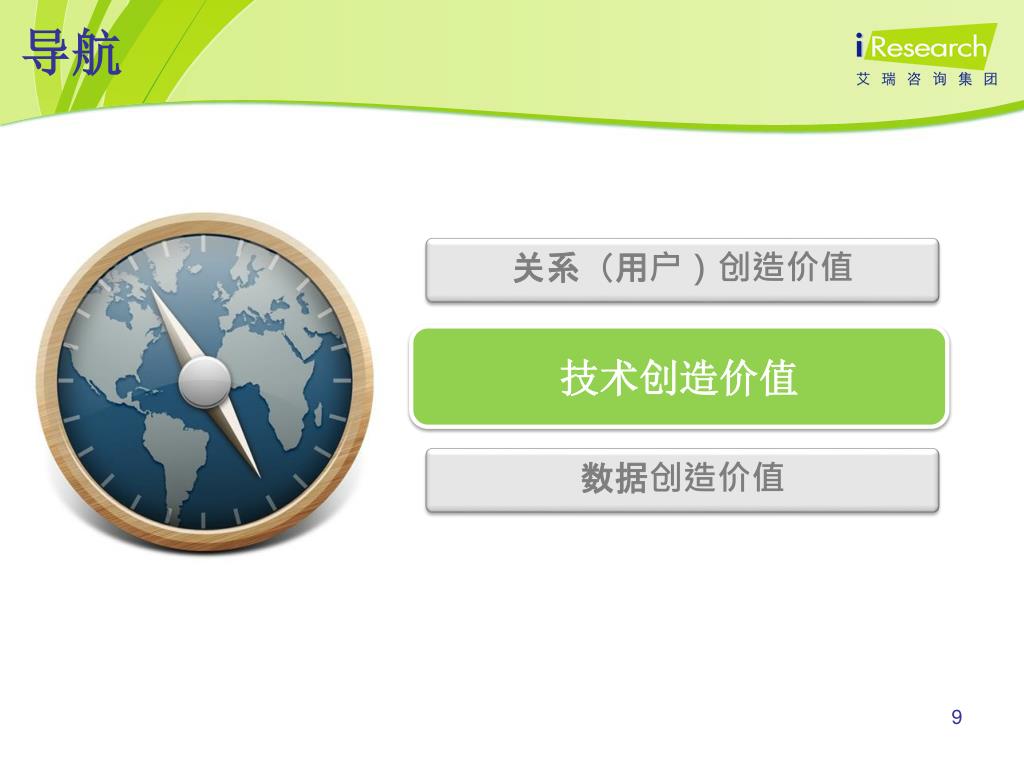 导航

iResearch
艾瑞咨询集团

关系（用户）创造价值

技术创造价值

数据创造价值

9